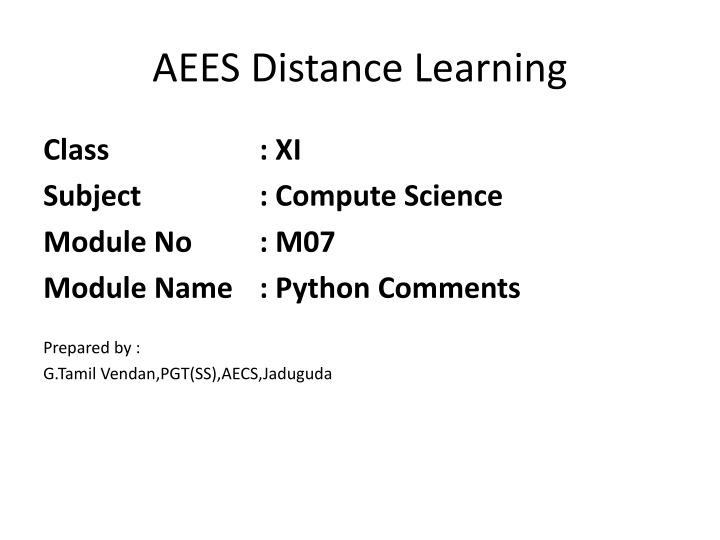 AEES Distance Learning

Class : XI
Subject : Compute Science
Module No : M07
Module Name : Python Comments

Prepared by :
G.Tamil Vendan,PGT(SS),AECS,Jaduguda